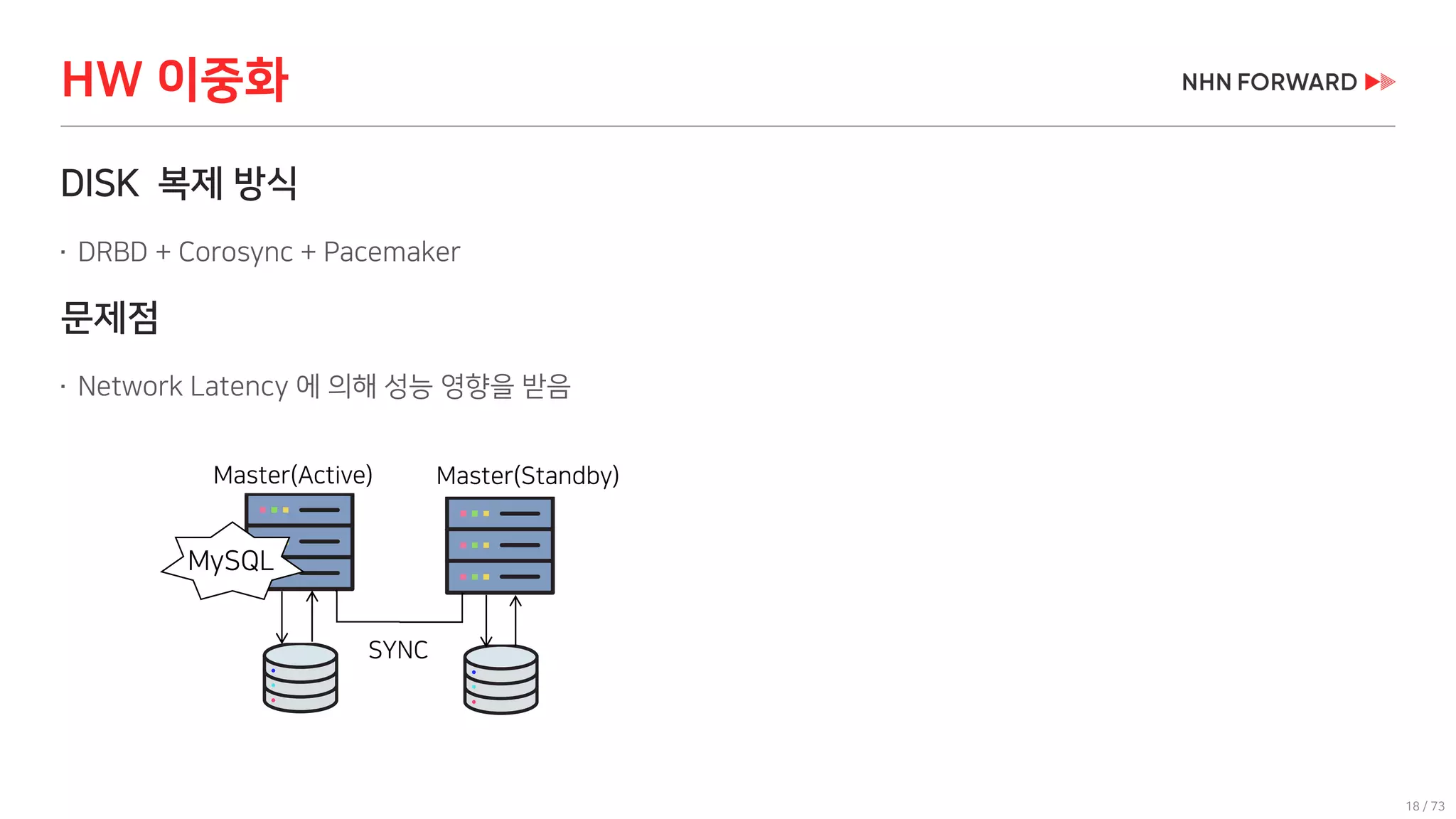 HW 이중화

NHN FORWARD

DISK 복제 방식

· DRBD + Corosync + Pacemaker

문제점

· Network Latency 에 의해 성능 영향을 받음

Master(Active)

Master(Standby)

MySQL

SYNC

18 / 73